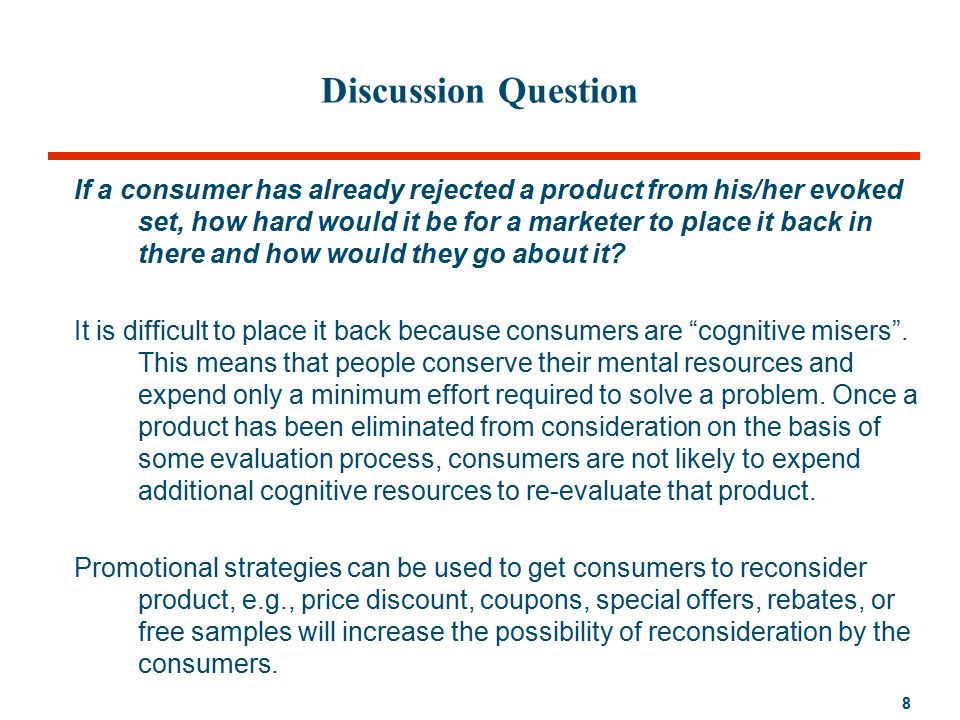 Discussion Question

If a consumer has already rejected a product from his/her evoked set, how hard would it be for a marketer to place it back in there and how would they go about it?

It is difficult to place it back because consumers are “cognitive misers”. This means that people conserve their mental resources and expend only a minimum effort required to solve a problem. Once a product has been eliminated from consideration on the basis of some evaluation process, consumers are not likely to expend additional cognitive resources to re-evaluate that product.

Promotional strategies can be used to get consumers to reconsider product, e.g., price discount, coupons, special offers, rebates, or free samples will increase the possibility of reconsideration by the consumers.

8